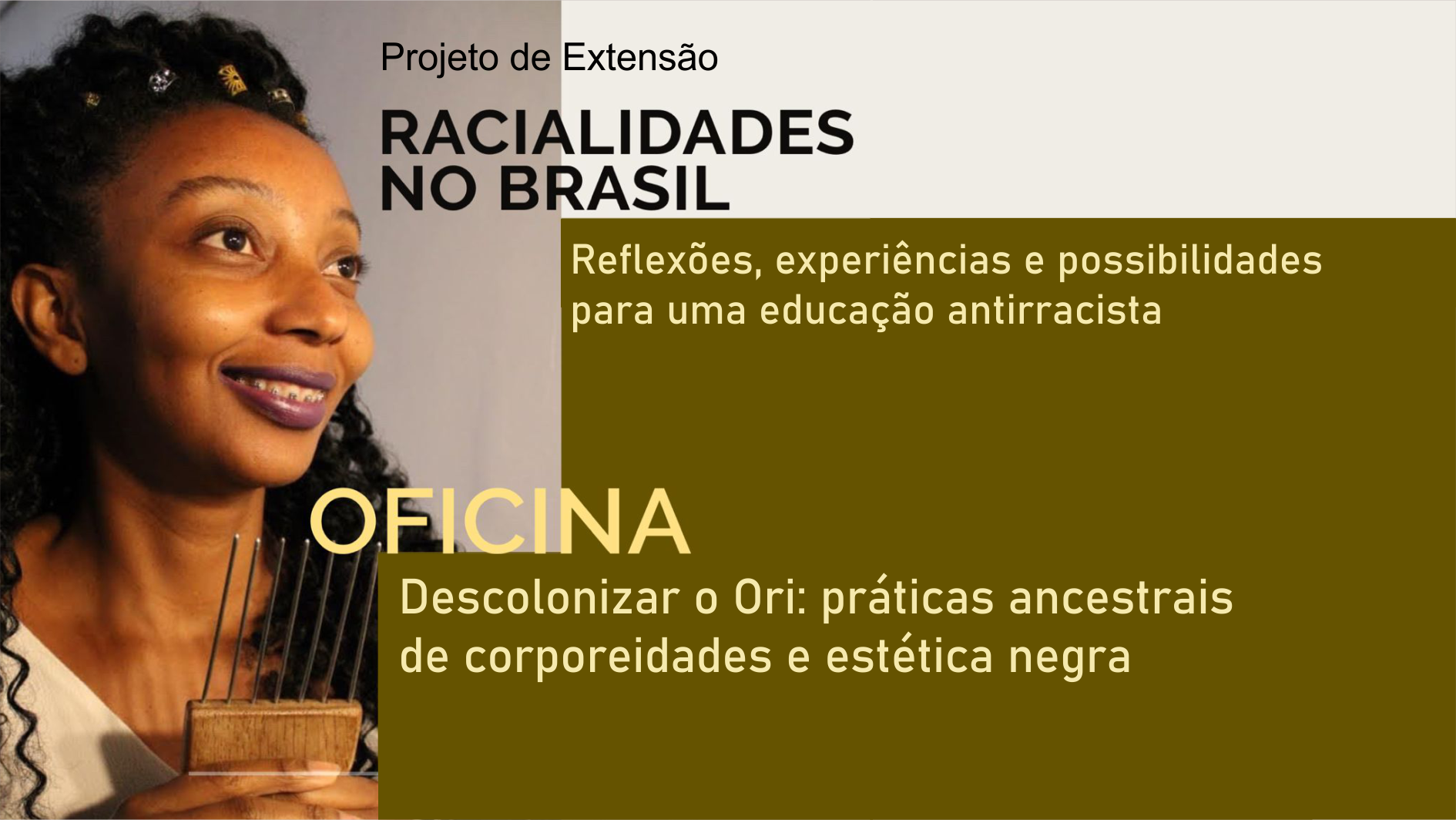 Projeto de Extensão

RACIALIDADES NO BRASIL

Reflexões, experiências e possibilidades para uma educação antirracista

OFICINA

Descolonizar o Ori: práticas ancestrais de corporeidades e estética negra